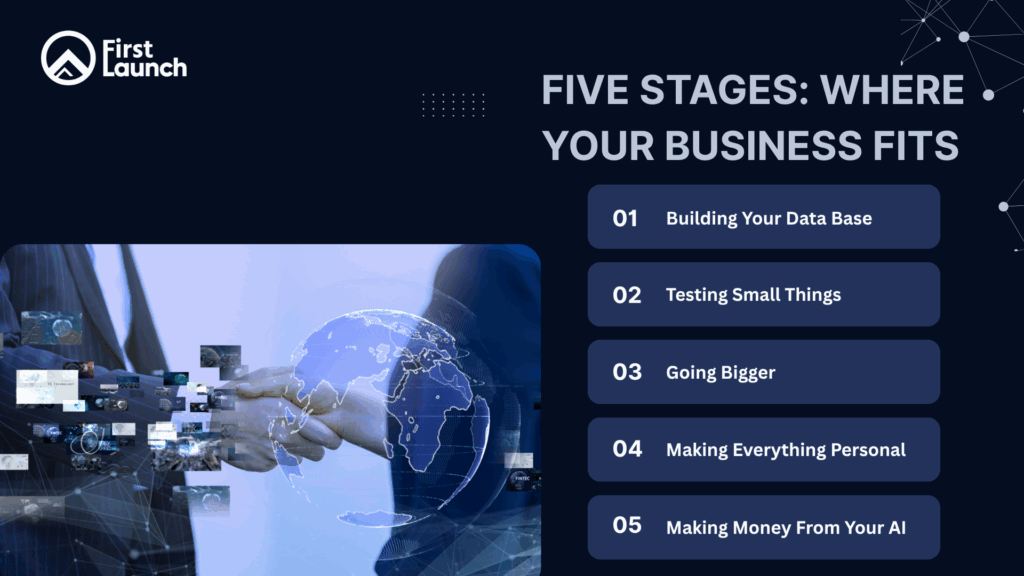 First Launch

FIVE STAGES: WHERE YOUR BUSINESS FITS

01 Building Your Data Base

02 Testing Small Things

03 Going Bigger

04 Making Everything Personal

05 Making Money From Your AI